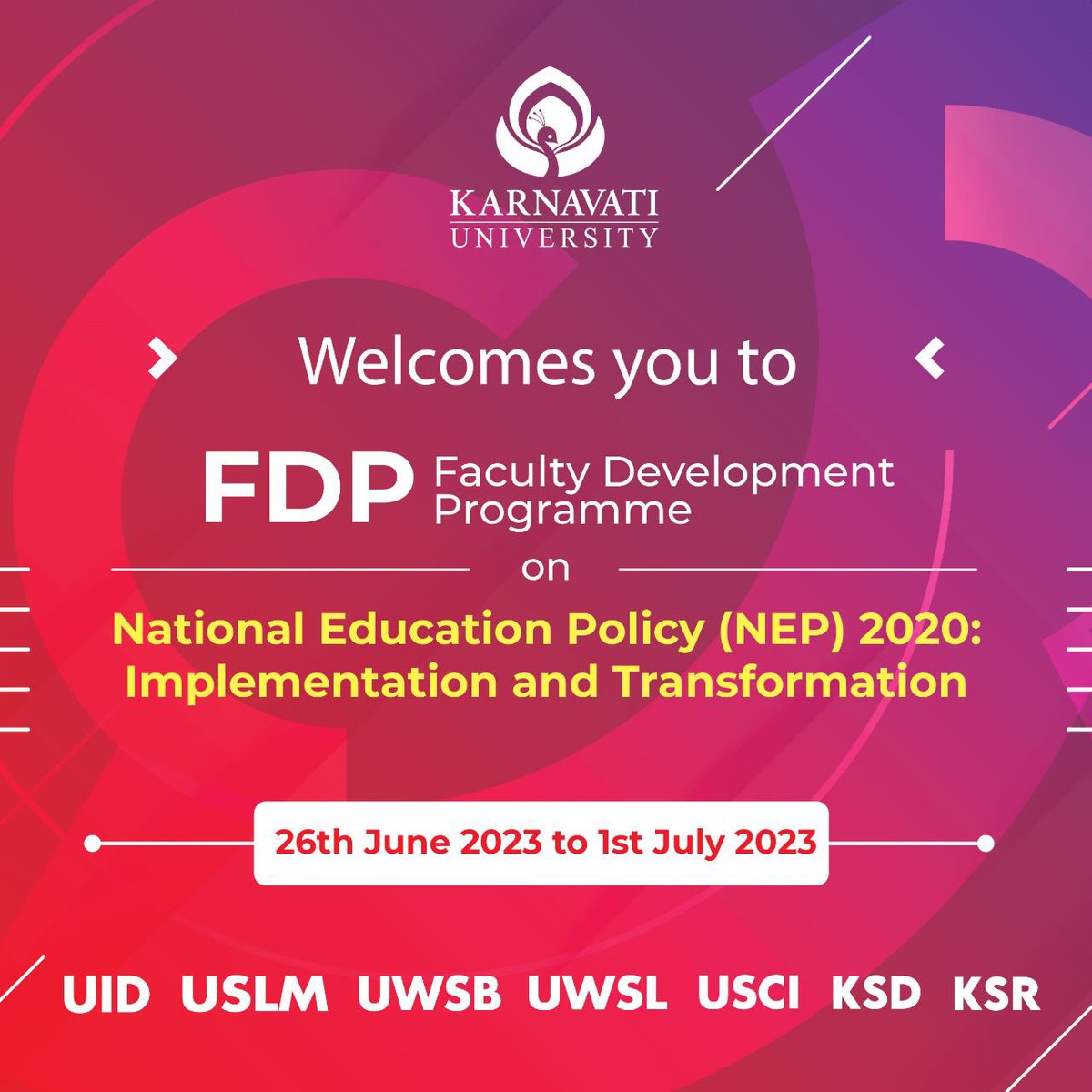 KARNAVATI
UNIVERSITY

Welcomes you to

FDP Faculty Development Programme

on

National Education Policy (NEP) 2020: Implementation and Transformation

26th June 2023 to 1st July 2023

UID USLM UWSB UWSL USCI KSD KSR